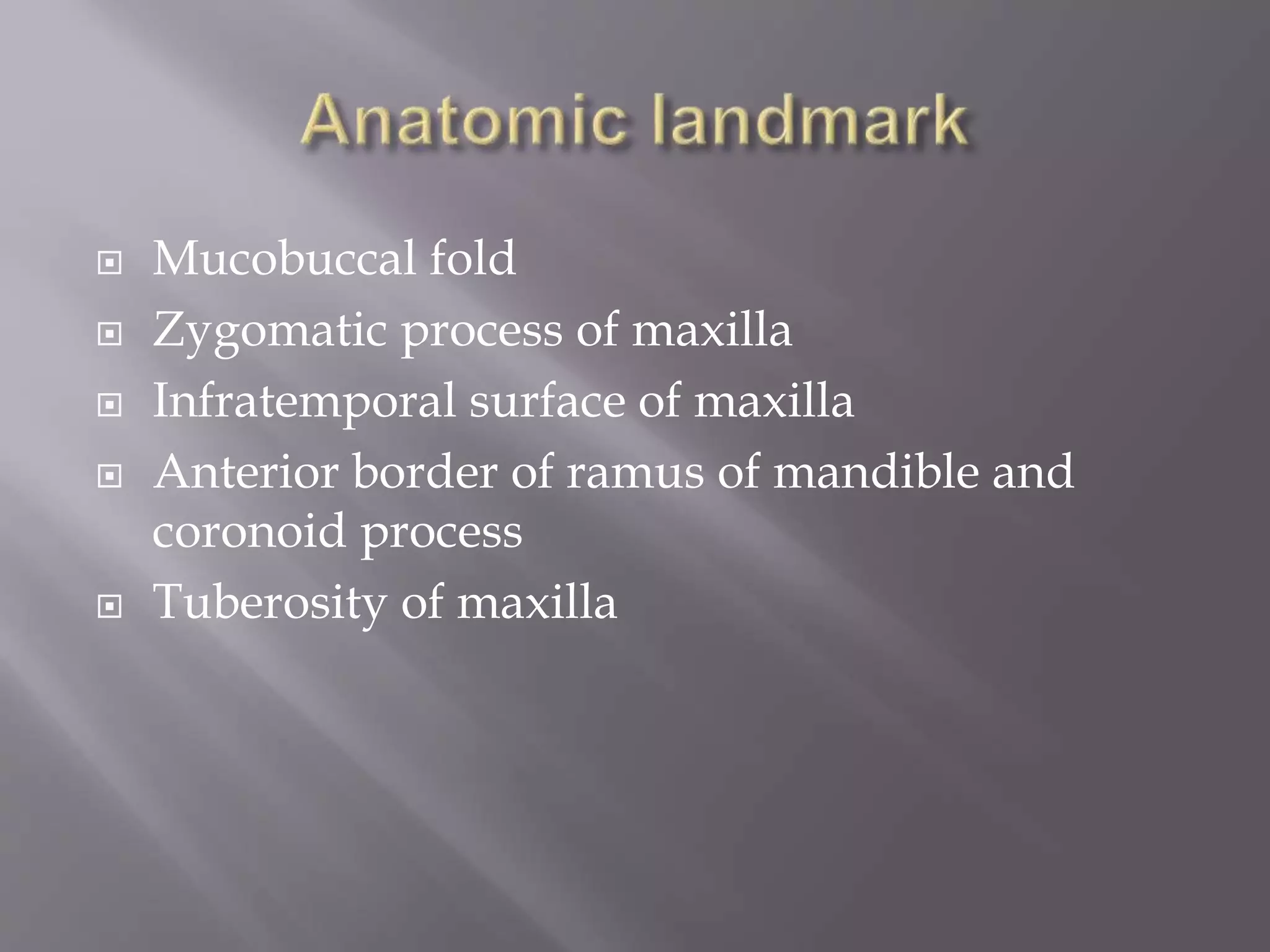 Anatomic landmark

- Mucobuccal fold
- Zygomatic process of maxilla
- Infratemporal surface of maxilla
- Anterior border of ramus of mandible and coronoid process
- Tuberosity of maxilla